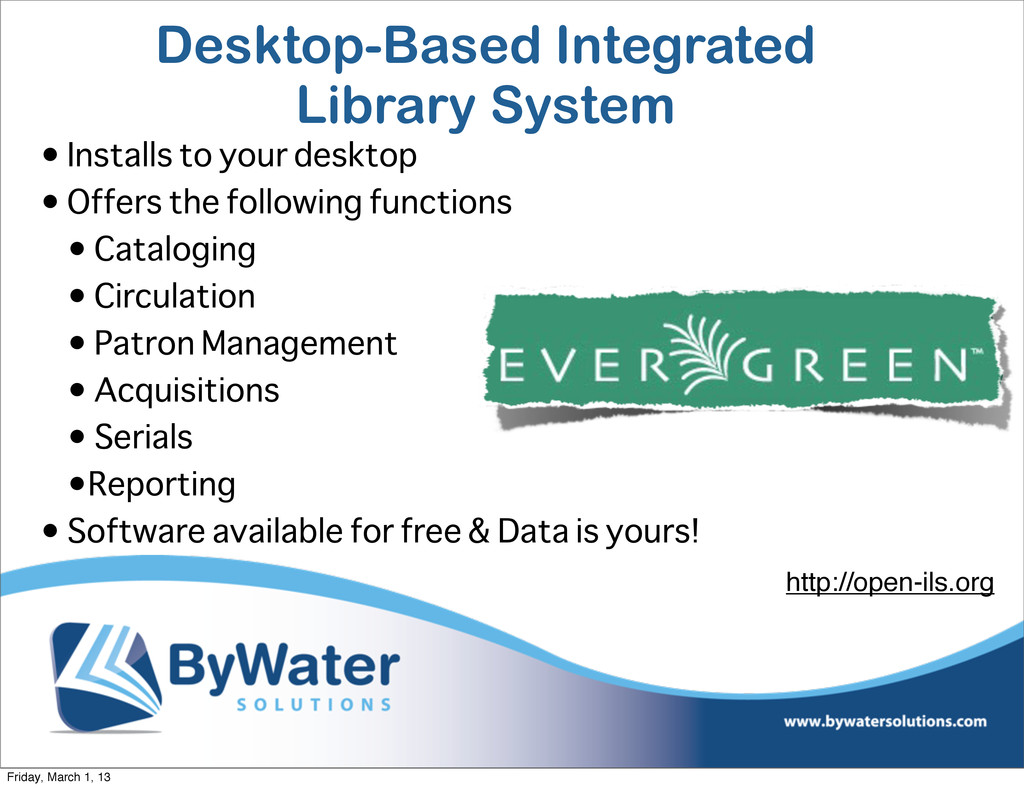 Desktop-Based Integrated Library System

• Installs to your desktop
• Offers the following functions
  • Cataloging
  • Circulation
  • Patron Management
  • Acquisitions
  • Serials
  • Reporting
• Software available for free & Data is yours!

EVERGREEN™

http://open-ils.org

ByWater SOLUTIONS

www.bywatersolutions.com

Friday, March 1, 13